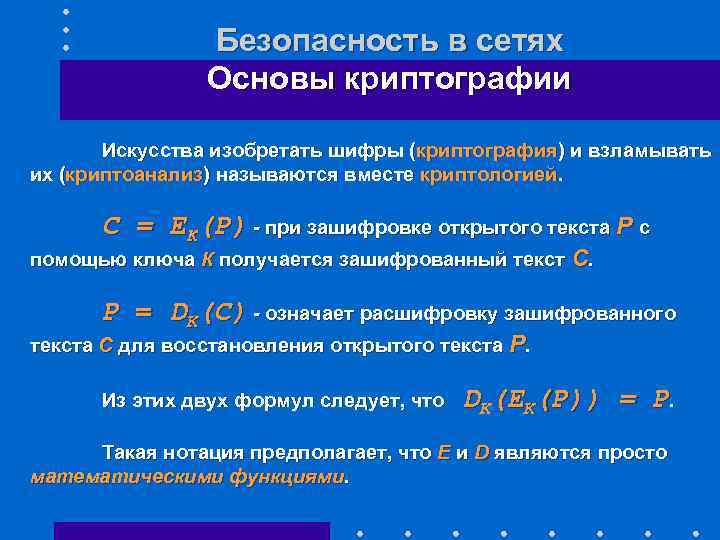 Безопасность в сетях
Основы криптографии

Искусства изобретать шифры (криптография) и взламывать их (криптоанализ) называются вместе криптологией.

$C = E_K(P)$ - при зашифровке открытого текста $P$ с помощью ключа $K$ получается зашифрованный текст $C$.

$P = D_K(C)$ - означает расшифровку зашифрованного текста $C$ для восстановления открытого текста $P$.

Из этих двух формул следует, что $D_K(E_K(P)) = P$.

Такая нотация предполагает, что $E$ и $D$ являются просто математическими функциями.